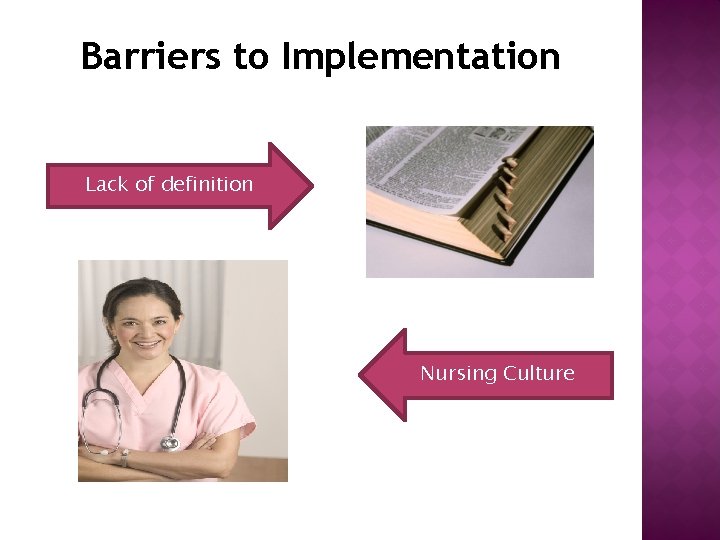 Barriers to Implementation

Lack of definition

Nursing Culture